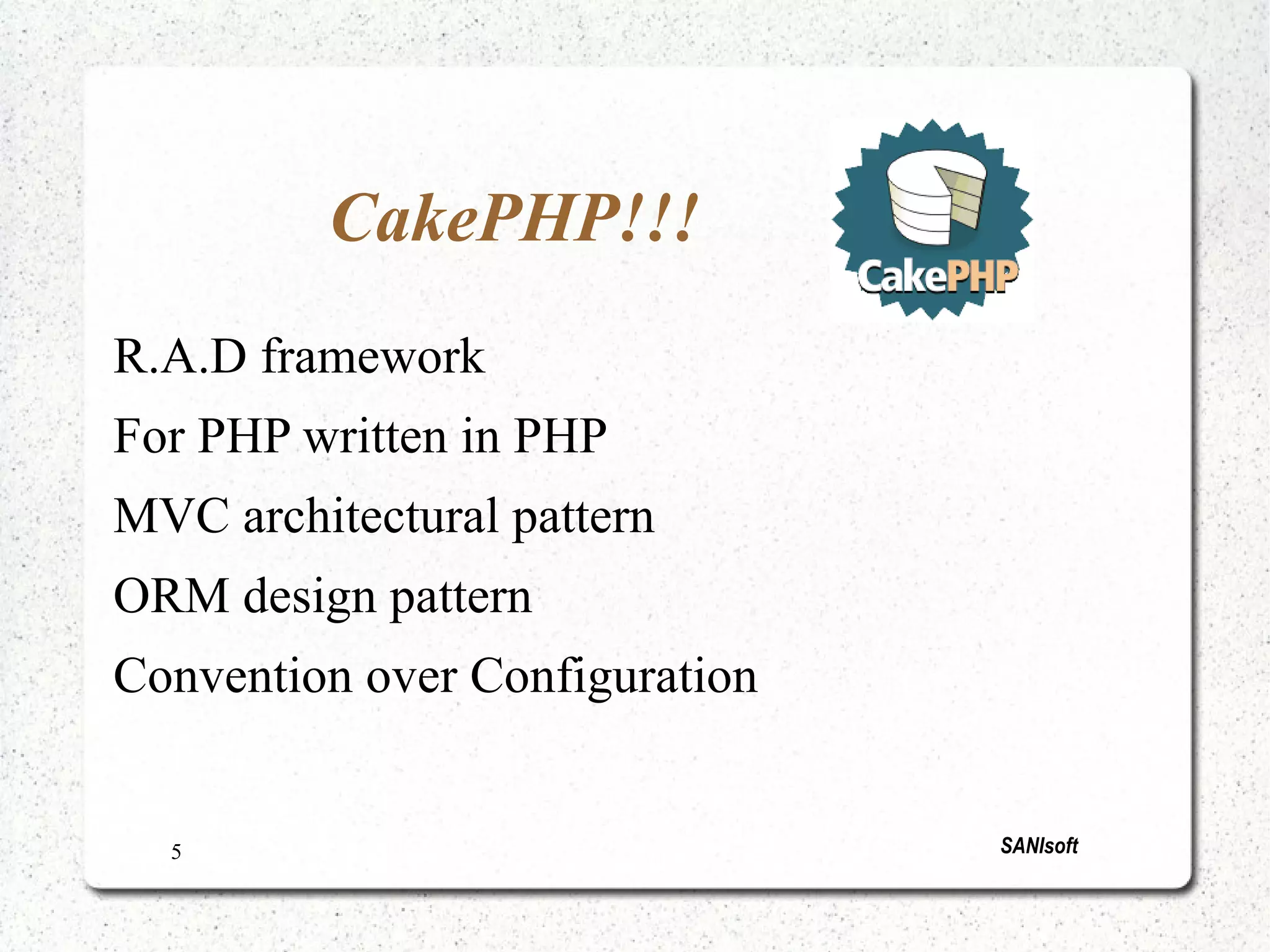 CakePHP!!!

CakePHP

R.A.D framework

For PHP written in PHP

MVC architectural pattern

ORM design pattern

Convention over Configuration

5

SANIsoft